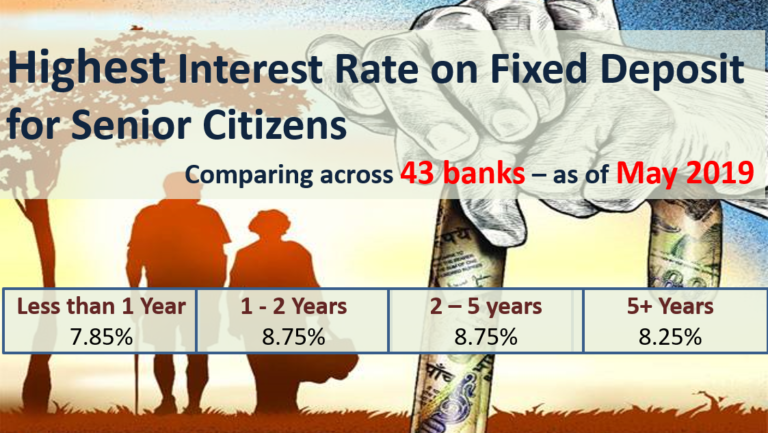 Highest Interest Rate on Fixed Deposit for Senior Citizens

Comparing across 43 banks – as of May 2019

| Less than 1 Year | 1 - 2 Years | 2 – 5 years | 5+ Years |
|---|---|---|---|
| 7.85% | 8.75% | 8.75% | 8.25% |